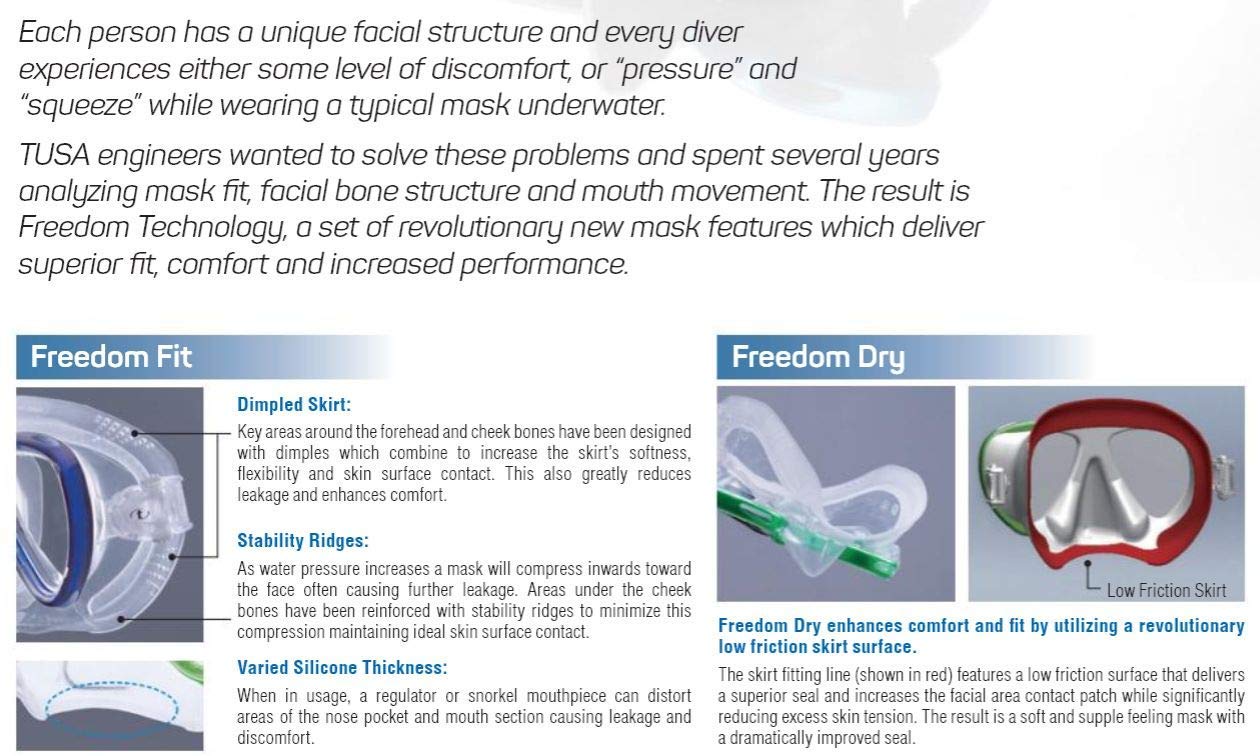 Each person has a unique facial structure and every diver experiences either some level of discomfort, or "pressure" and "squeeze" while wearing a typical mask underwater.

TUSA engineers wanted to solve these problems and spent several years analyzing mask fit, facial bone structure and mouth movement. The result is Freedom Technology, a set of revolutionary new mask features which deliver superior fit, comfort and increased performance.

Freedom Fit

Dimpled Skirt:

Key areas around the forehead and cheek bones have been designed with dimples which combine to increase the skirt's softness, flexibility and skin surface contact. This also greatly reduces leakage and enhances comfort.

Stability Ridges:

As water pressure increases a mask will compress inwards toward the face often causing further leakage. Areas under the cheek bones have been reinforced with stability ridges to minimize this compression maintaining ideal skin surface contact.

Varied Silicone Thickness:

When in usage, a regulator or snorkel mouthpiece can distort areas of the nose pocket and mouth section causing leakage and discomfort.

Freedom Dry

Low Friction Skirt

Freedom Dry enhances comfort and fit by utilizing a revolutionary low friction skirt surface.

The skirt fitting line (shown in red) features a low friction surface that delivers a superior seal and increases the facial area contact patch while significantly reducing excess skin tension. The result is a soft and supple feeling mask with a dramatically improved seal.